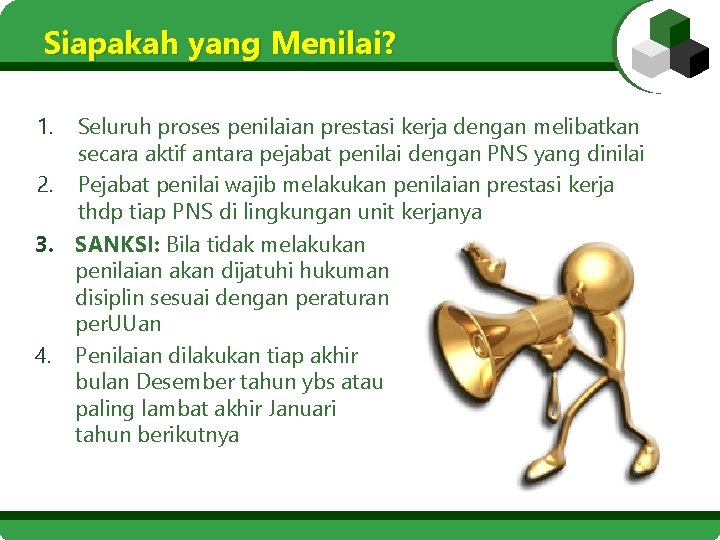 Siapakah yang Menilai?

1. Seluruh proses penilaian prestasi kerja dengan melibatkan secara aktif antara pejabat penilai dengan PNS yang dinilai

2. Pejabat penilai wajib melakukan penilaian prestasi kerja thdp tiap PNS di lingkungan unit kerjanya

3. SANKSI: Bila tidak melakukan penilaian akan dijatuhi hukuman disiplin sesuai dengan peraturan perUUan

4. Penilaian dilakukan tiap akhir bulan Desember tahun ybs atau paling lambat akhir Januari tahun berikutnya